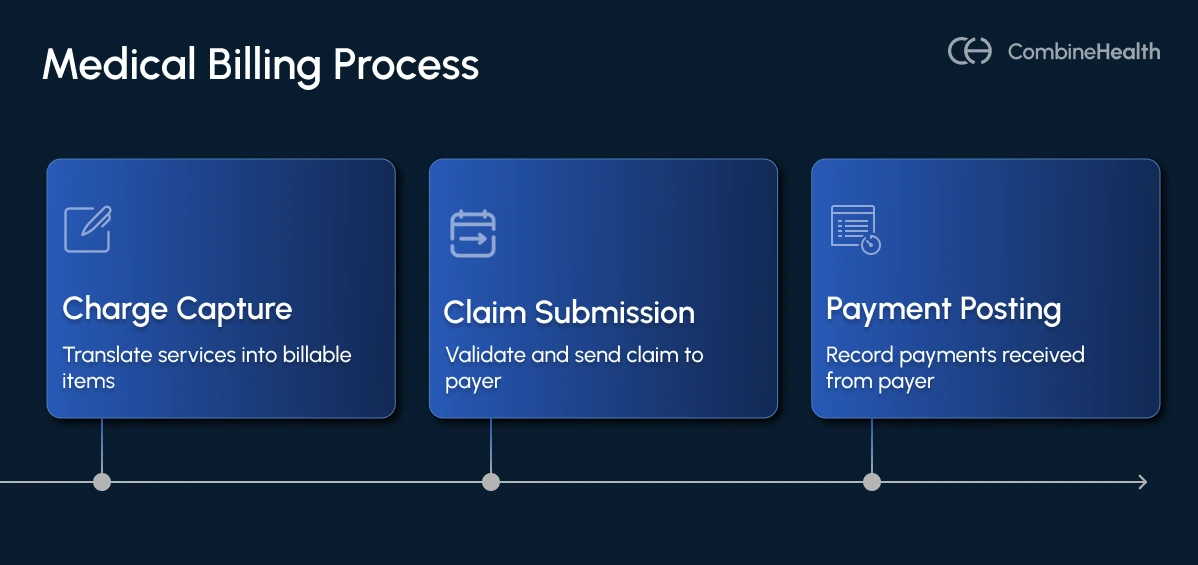 Medical Billing Process

CombineHealth

Charge Capture

Translate services into billable items

Claim Submission

Validate and send claim to payer

Payment Posting

Record payments received from payer